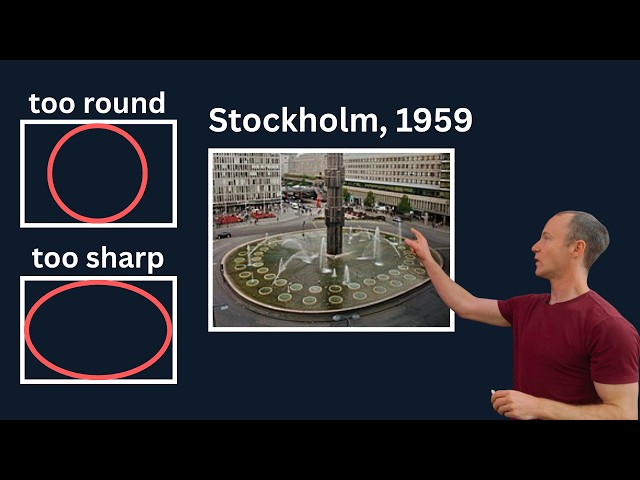 too round

too sharp

Stockholm, 1959